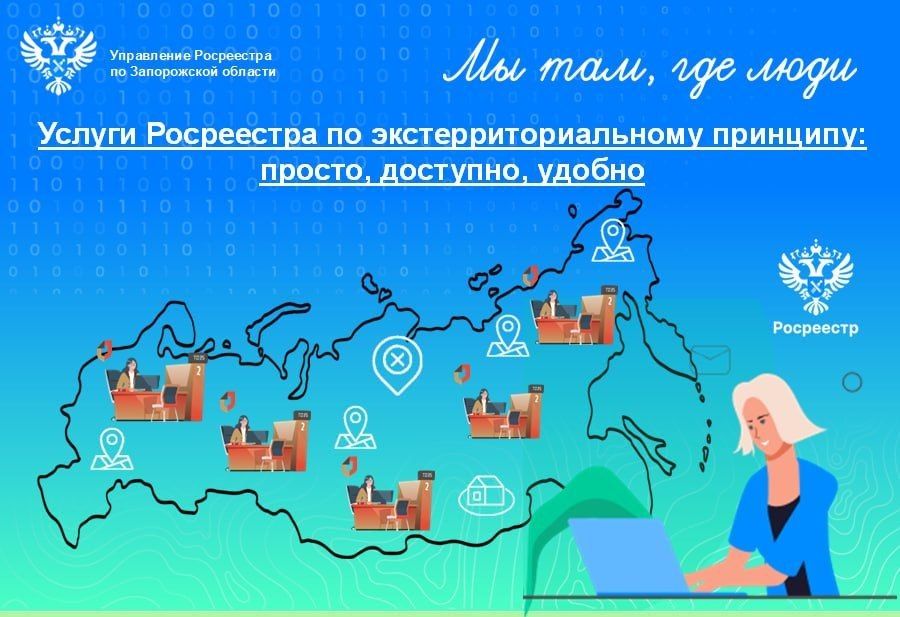 Управление Росреестра по Запорожской области

Мы там, где люди

Услуги Росреестра по экстерриториальному принципу: просто, доступно, удобно

Росреестр